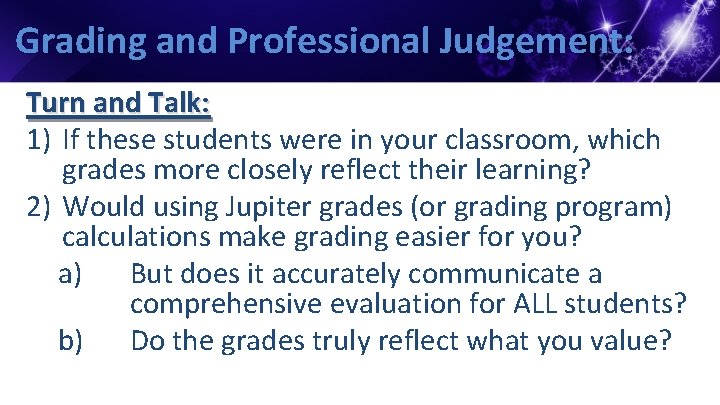 Grading and Professional Judgement:

Turn and Talk:

1) If these students were in your classroom, which grades more closely reflect their learning?

2) Would using Jupiter grades (or grading program) calculations make grading easier for you?

a) But does it accurately communicate a comprehensive evaluation for ALL students?

b) Do the grades truly reflect what you value?